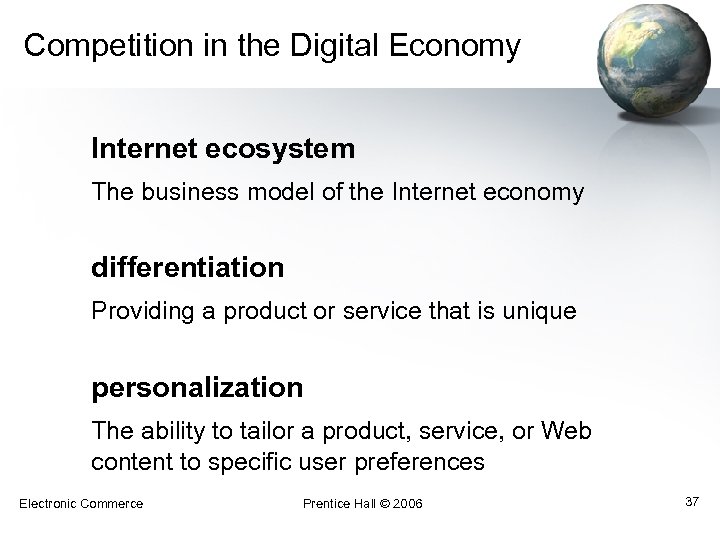 Competition in the Digital Economy

Internet ecosystem

The business model of the Internet economy

differentiation

Providing a product or service that is unique

personalization

The ability to tailor a product, service, or Web content to specific user preferences

Electronic Commerce

Prentice Hall © 2006

37